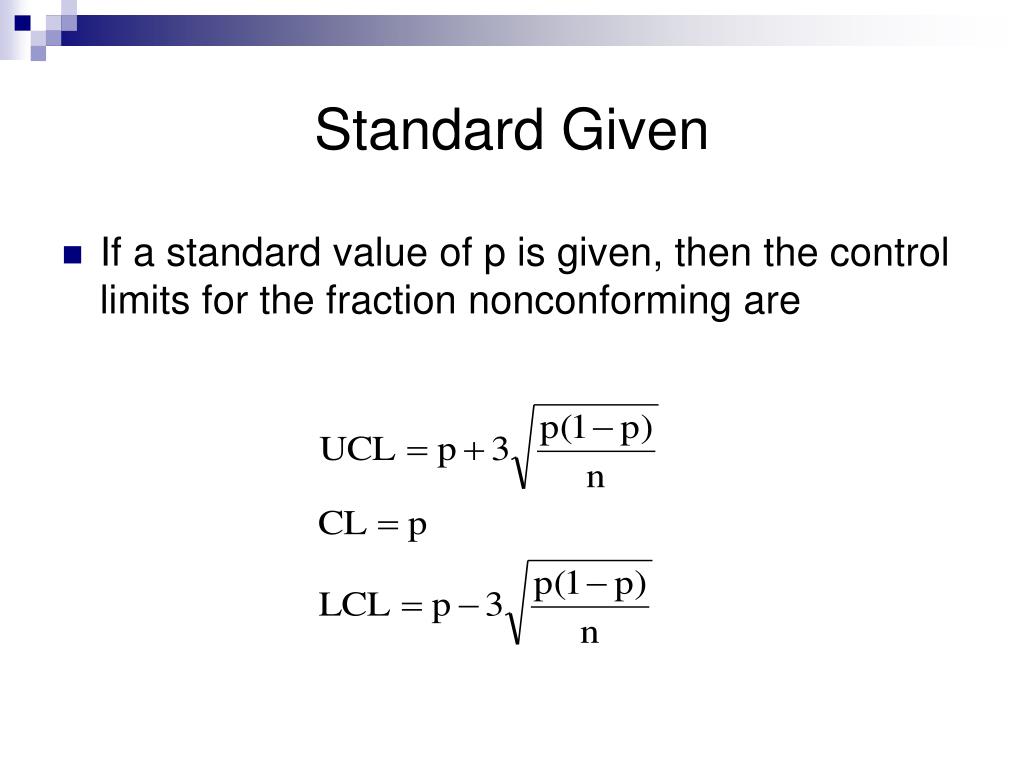 Standard Given

If a standard value of p is given, then the control limits for the fraction nonconforming are

$UCL = p + 3\sqrt{\frac{p(1-p)}{n}}$

$CL = p$

$LCL = p - 3\sqrt{\frac{p(1-p)}{n}}$